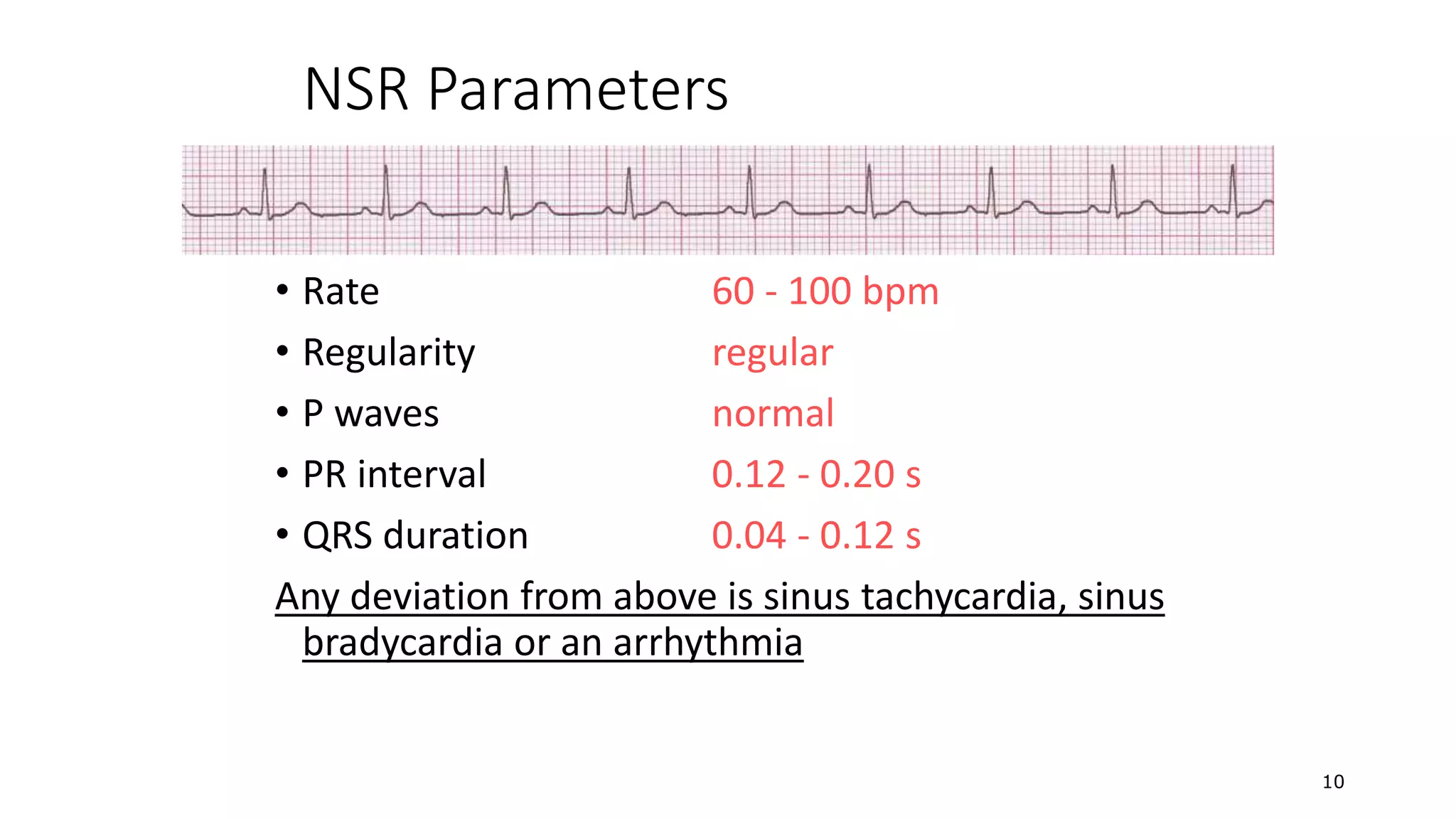 NSR Parameters

• Rate 60 - 100 bpm
• Regularity regular
• P waves normal
• PR interval 0.12 - 0.20 s
• QRS duration 0.04 - 0.12 s

Any deviation from above is sinus tachycardia, sinus bradycardia or an arrhythmia

10